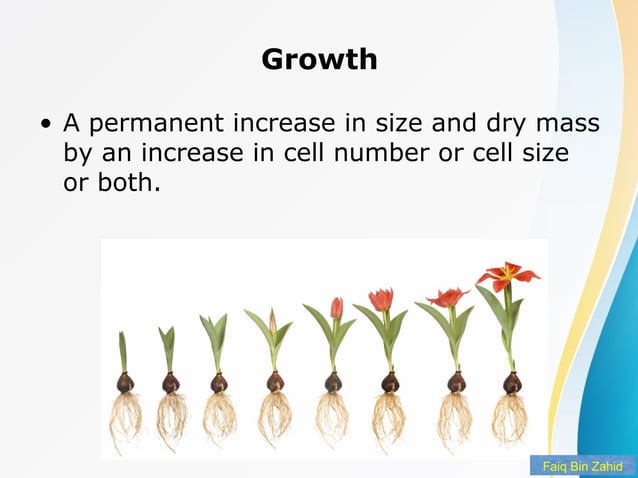 Growth

• A permanent increase in size and dry mass by an increase in cell number or cell size or both.

Faiq Bin Zahid